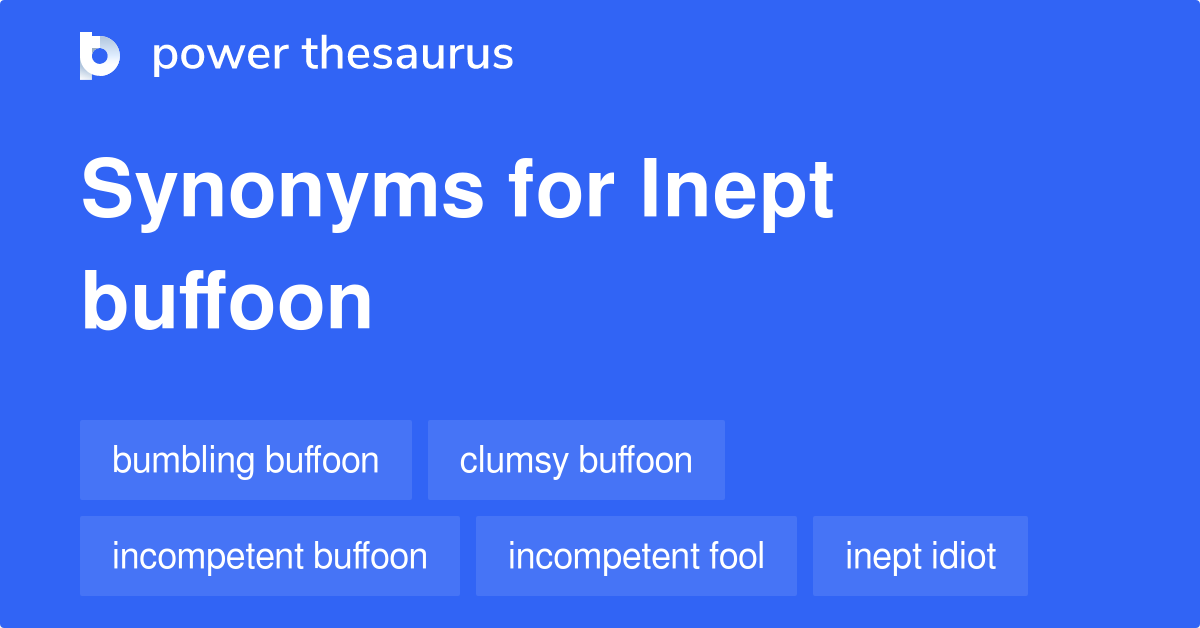 power thesaurus

Synonyms for Inept buffoon

bumbling buffoon
clumsy buffoon
incompetent buffoon
incompetent fool
inept idiot